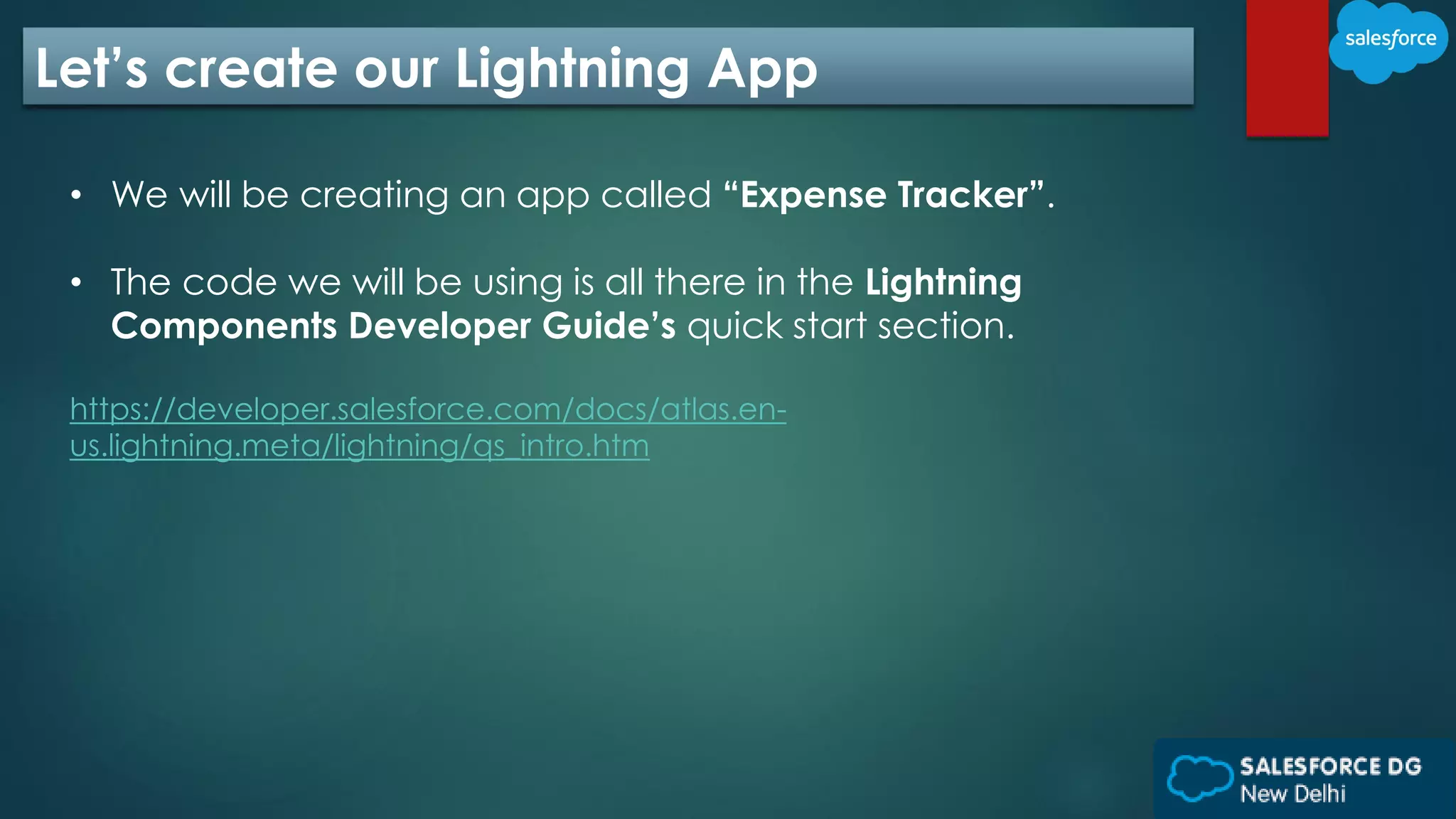 Let's create our Lightning App

salesforce

• We will be creating an app called "Expense Tracker".

• The code we will be using is all there in the Lightning Components Developer Guide's quick start section.

https://developer.salesforce.com/docs/atlas.en-us.lightning.meta/lightning/qs_intro.htm

SALESFORCE DG
New Delhi